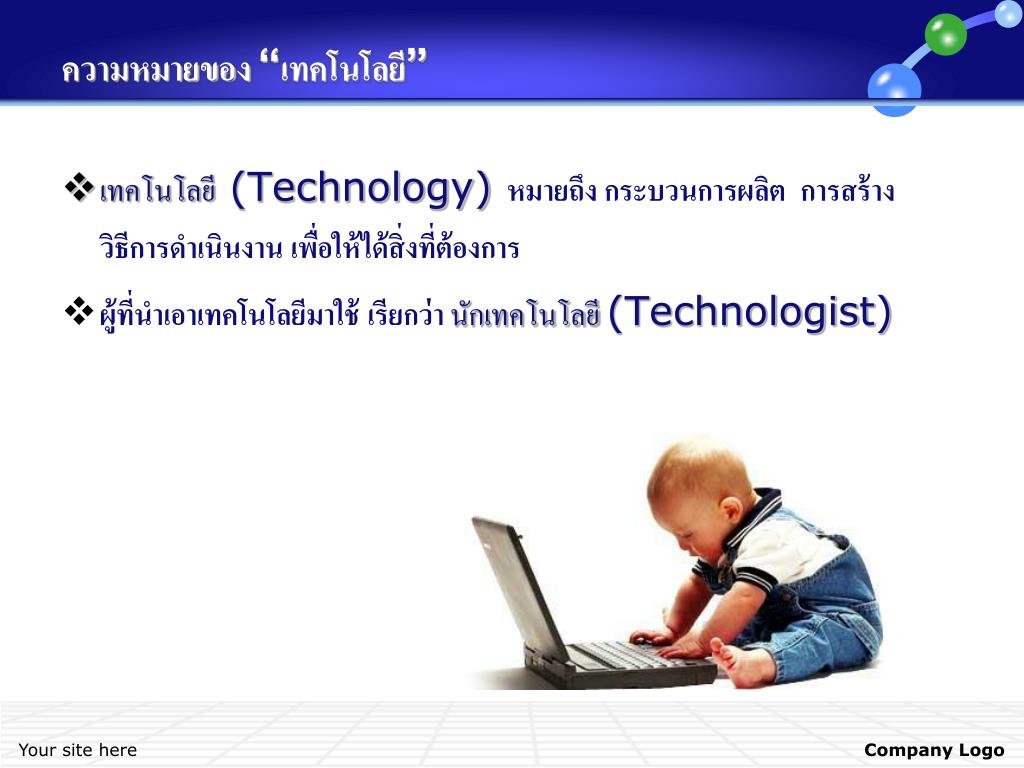 ความหมายของ “เทคโนโลยี”

❖ เทคโนโลยี (Technology) หมายถึง กระบวนการผลิต การสร้าง วิธีการดำเนินงาน เพื่อให้ได้สิ่งที่ต้องการ

❖ ผู้ที่นำเอาเทคโนโลยีมาใช้ เรียกว่า นักเทคโนโลยี (Technologist)

Your site here

Company Logo